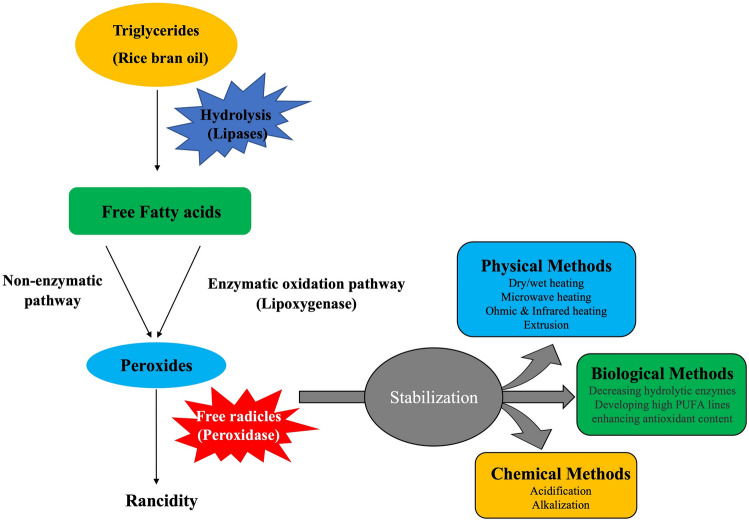 Triglycerides
(Rice bran oil)

Hydrolysis
(Lipases)

Free Fatty acids

Non-enzymatic pathway

Enzymatic oxidation pathway
(Lipoxygenase)

Peroxides

Free radicles
(Peroxidase)

Rancidity

Stabilization

Physical Methods
Dry/wet heating
Microwave heating
Ohmic & Infrared heating
Extrusion

Biological Methods
Decreasing hydrolytic enzymes
Developing high PUFA lines
enhancing antioxidant content

Chemical Methods
Acidification
Alkalization